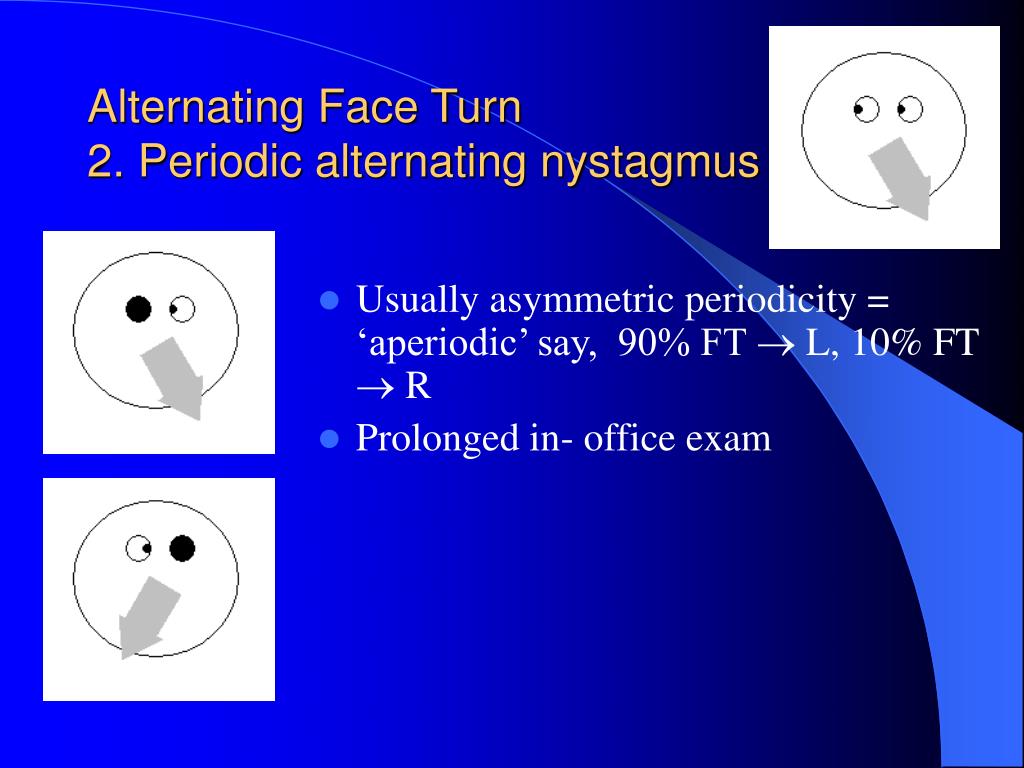 Alternating Face Turn
2. Periodic alternating nystagmus

- Usually asymmetric periodicity = ‘aperiodic’ say, 90% FT $\rightarrow$ L, 10% FT $\rightarrow$ R
- Prolonged in- office exam